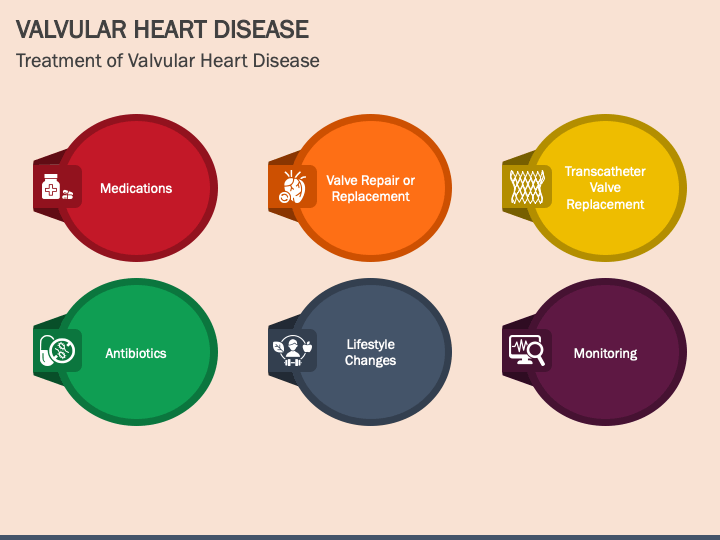 VALVULAR HEART DISEASE
Treatment of Valvular Heart Disease

Medications

Valve Repair or Replacement

Transcatheter Valve Replacement

Antibiotics

Lifestyle Changes

Monitoring